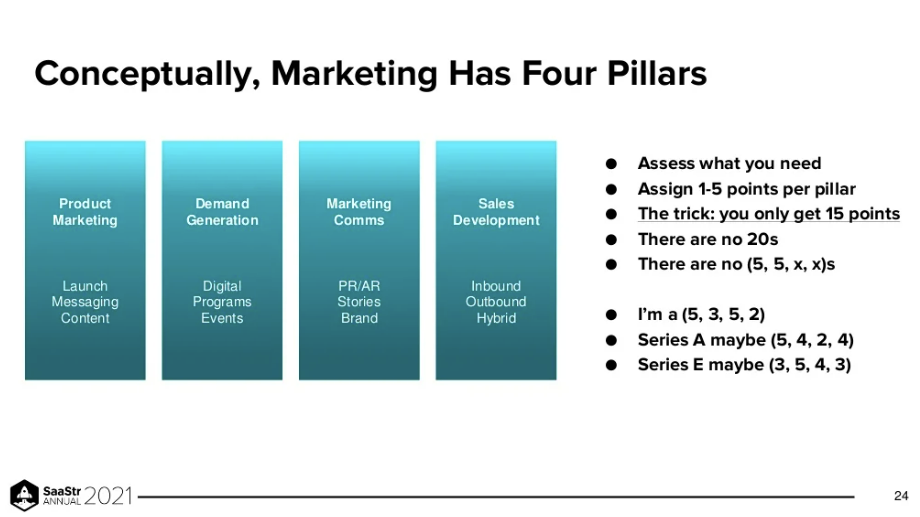 Conceptually, Marketing Has Four Pillars

Product Marketing

Launch
Messaging
Content

Demand Generation

Digital
Programs
Events

Marketing Comms

PR/AR
Stories
Brand

Sales Development

Inbound
Outbound
Hybrid

• Assess what you need
• Assign 1-5 points per pillar
• The trick: you only get 15 points
• There are no 20s
• There are no (5, 5, x, x)s

• I'm a (5, 3, 5, 2)
• Series A maybe (5, 4, 2, 4)
• Series E maybe (3, 5, 4, 3)

SaaStr ANNUAL 2021

24